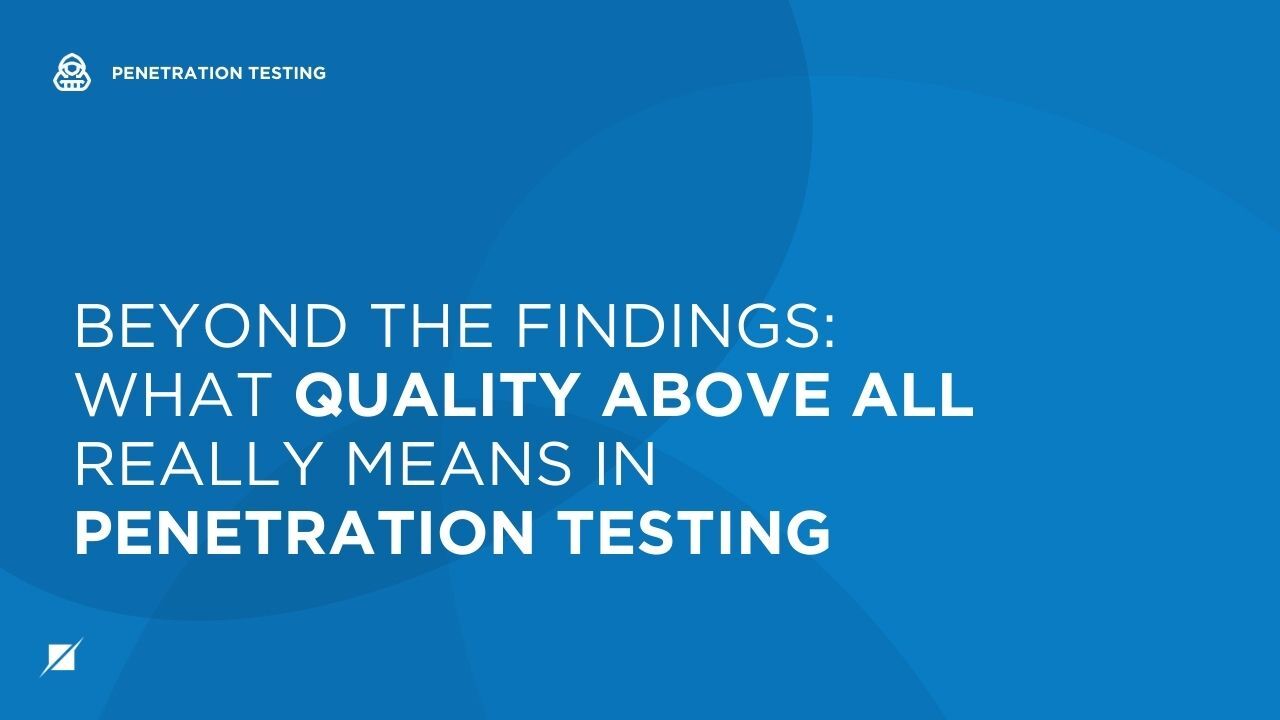 PENETRATION TESTING

BEYOND THE FINDINGS: WHAT QUALITY ABOVE ALL REALLY MEANS IN PENETRATION TESTING